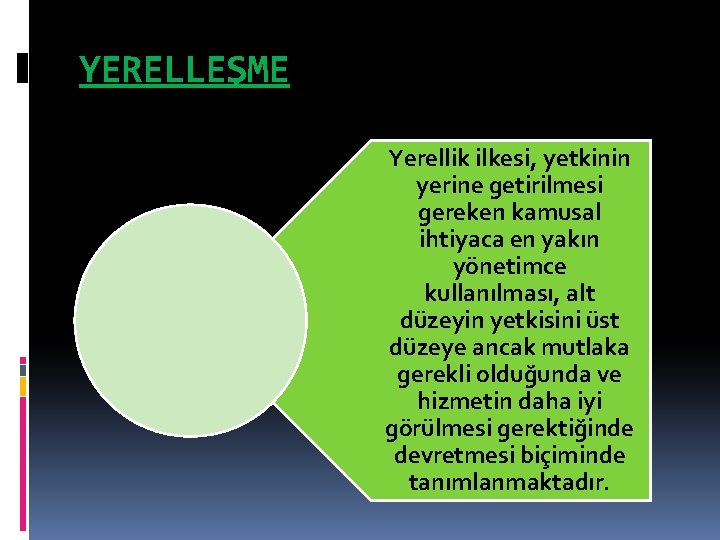 YERELLEŞME

Yerellik ilkesi, yetkinin yerine getirilmesi gereken kamusal ihtiyaca en yakın yönetimce kullanılması, alt düzeyin yetkisini üst düzeye ancak mutlaka gerekli olduğunda ve hizmetin daha iyi görülmesi gerektiğinde devretmesi biçiminde tanımlanmaktadır.